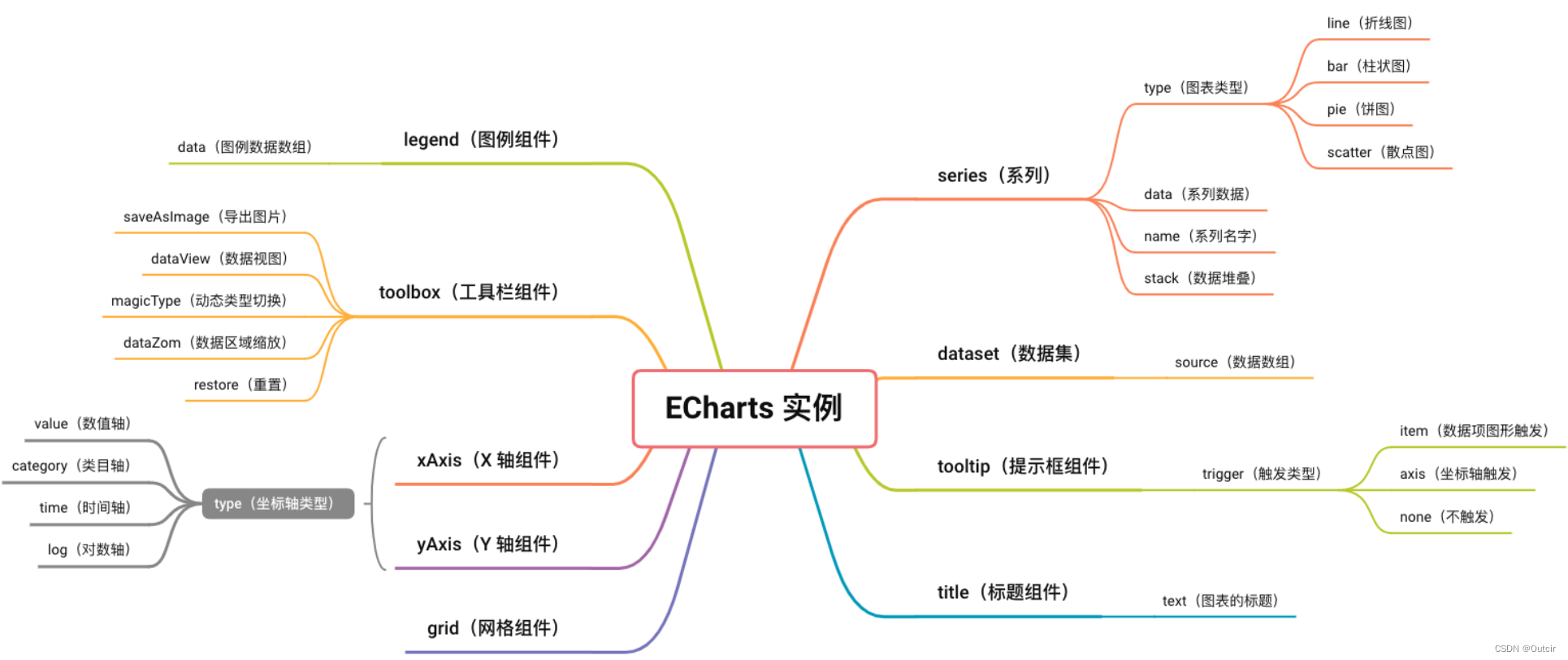 ECharts 实例

legend（图例组件）
data（图例数据数组）

toolbox（工具栏组件）
saveAsImage（导出图片）
dataView（数据视图）
magicType（动态类型切换）
dataZom（数据区域缩放）
restore（重置）

xAxis（X 轴组件）
yAxis（Y 轴组件）
type（坐标轴类型）
value（数值轴）
category（类目轴）
time（时间轴）
log（对数轴）

grid（网格组件）

series（系列）
type（图表类型）
line（折线图）
bar（柱状图）
pie（饼图）
scatter（散点图）
data（系列数据）
name（系列名字）
stack（数据堆叠）

dataset（数据集）
source（数据数组）

tooltip（提示框组件）
trigger（触发类型）
item（数据项图形触发）
axis（坐标轴触发）
none（不触发）

title（标题组件）
text（图表的标题）

CSDN @Outcir